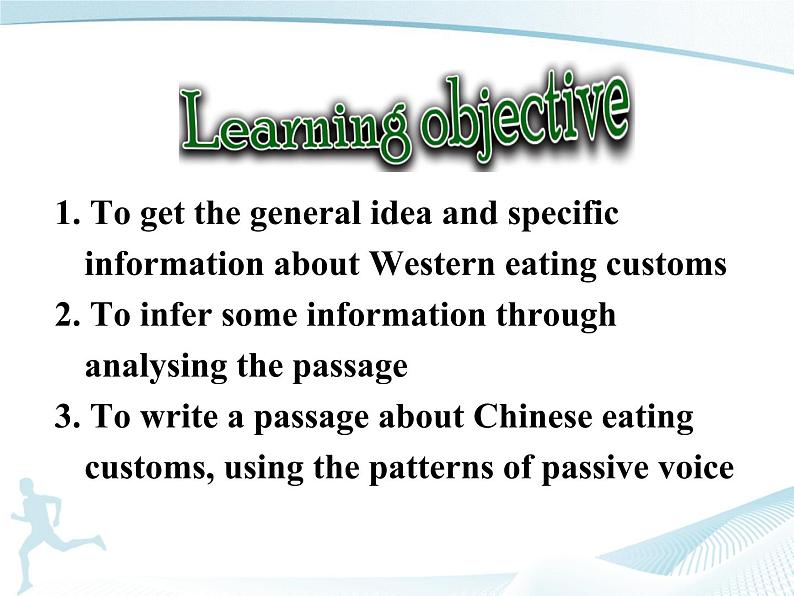 Learning objective

1. To get the general idea and specific information about Western eating customs
2. To infer some information through analysing the passage
3. To write a passage about Chinese eating customs, using the patterns of passive voice